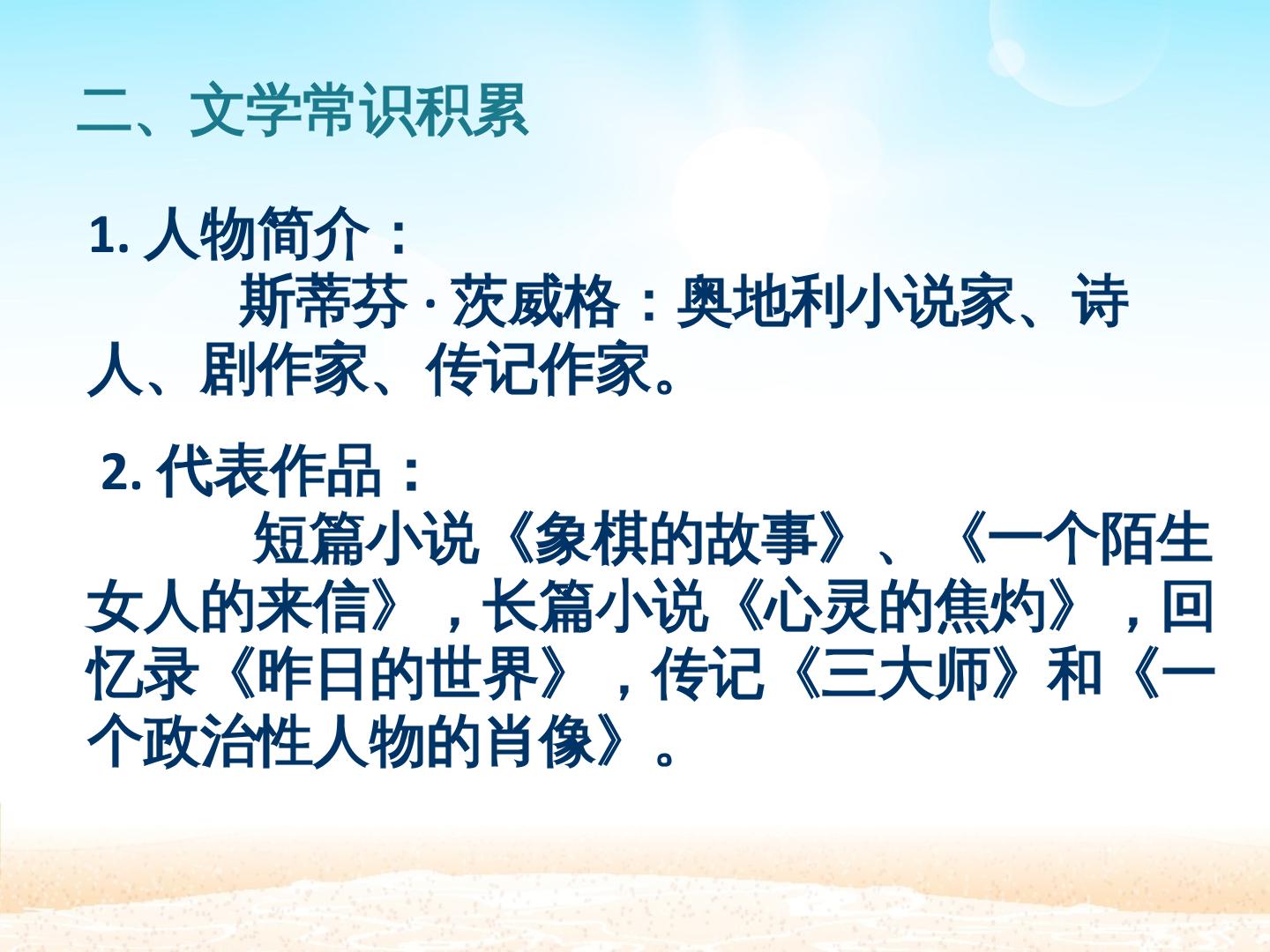 二、文学常识积累

1.人物简介：

斯蒂芬·茨威格：奥地利小说家、诗人、剧作家、传记作家。

2.代表作品：

短篇小说《象棋的故事》、《一个陌生女人的来信》，长篇小说《心灵的焦灼》，回忆录《昨日的世界》，传记《三大师》和《一个政治性人物的肖像》。